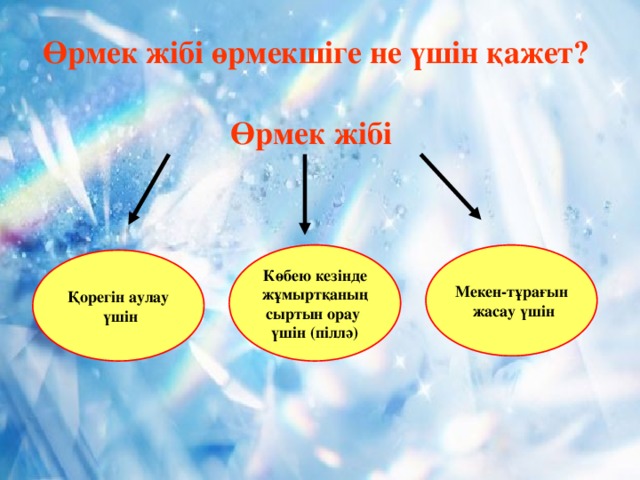 Өрмек жібі өрмекшіге не үшін қажет?

Өрмек жібі

Қорегін аулау үшін

Көбею кезінде жұмыртқаның сыртын орау үшін (піллә)

Мекен-тұрағын жасау үшін